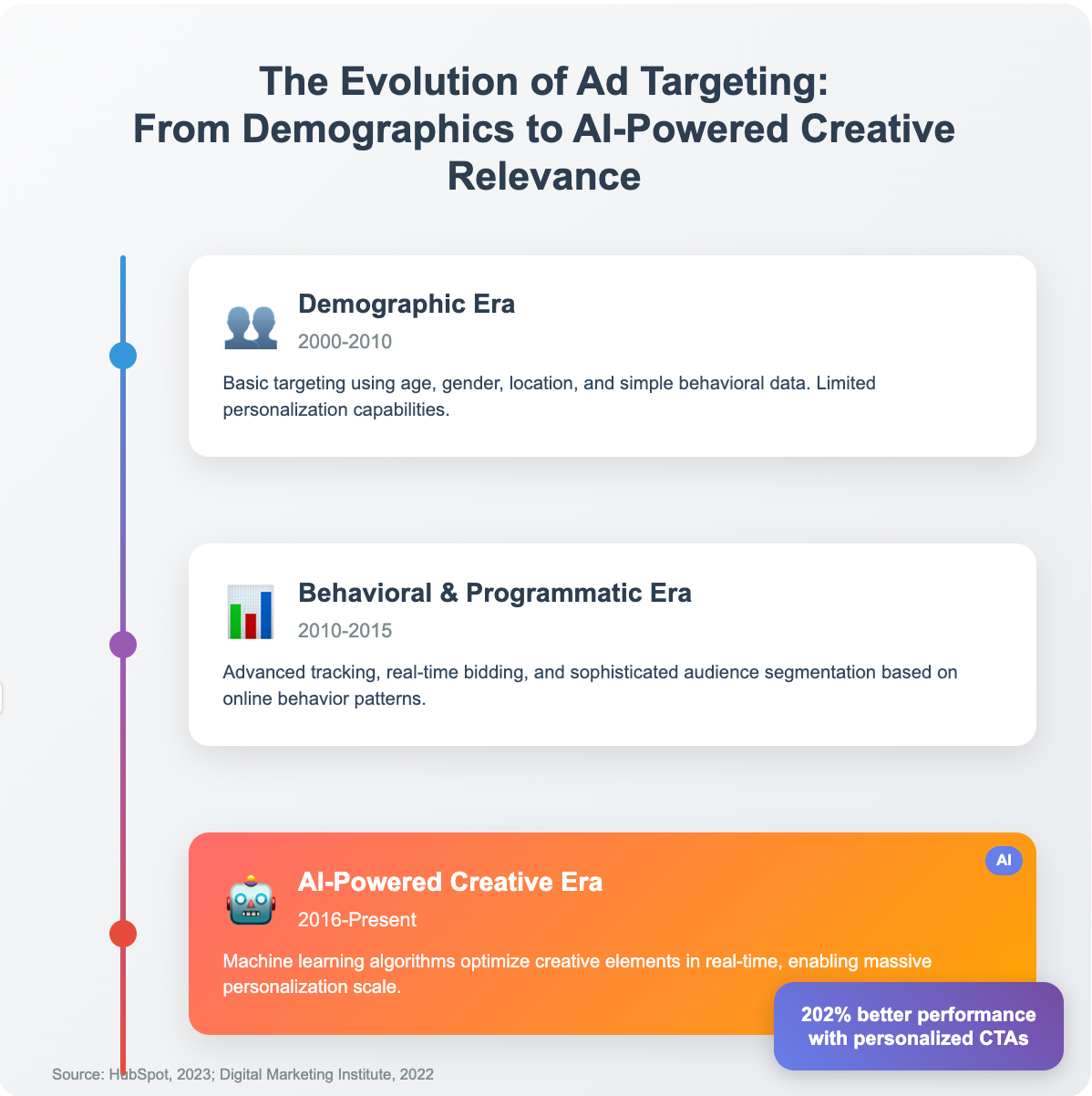 The Evolution of Ad Targeting:
From Demographics to AI-Powered Creative Relevance

Demographic Era
2000-2010
Basic targeting using age, gender, location, and simple behavioral data. Limited personalization capabilities.

Behavioral & Programmatic Era
2010-2015
Advanced tracking, real-time bidding, and sophisticated audience segmentation based on online behavior patterns.

AI
AI-Powered Creative Era
2016-Present
Machine learning algorithms optimize creative elements in real-time, enabling massive personalization scale.

202% better performance with personalized CTAs

Source: HubSpot, 2023; Digital Marketing Institute, 2022